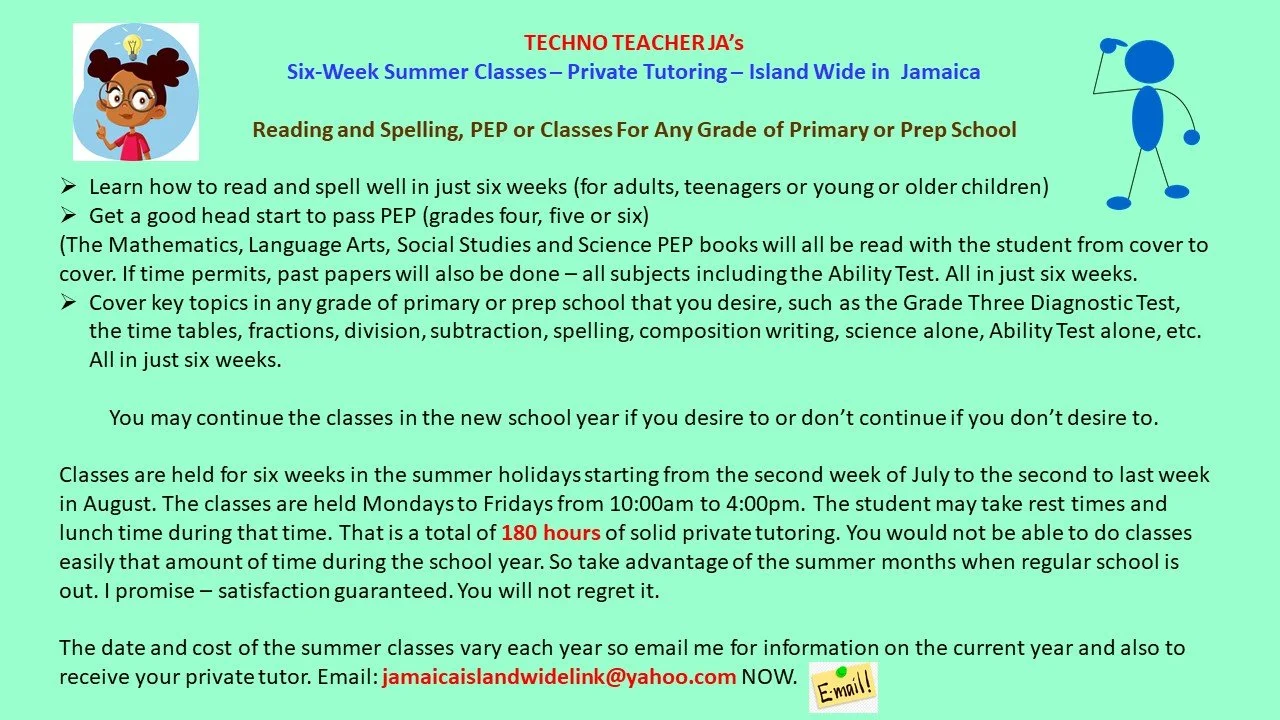 TECHNO TEACHER JA's
Six-Week Summer Classes – Private Tutoring – Island Wide in Jamaica

Reading and Spelling, PEP or Classes For Any Grade of Primary or Prep School

➢ Learn how to read and spell well in just six weeks (for adults, teenagers or young or older children)
➢ Get a good head start to pass PEP (grades four, five or six)
(The Mathematics, Language Arts, Social Studies and Science PEP books will all be read with the student from cover to cover. If time permits, past papers will also be done – all subjects including the Ability Test. All in just six weeks.
➢ Cover key topics in any grade of primary or prep school that you desire, such as the Grade Three Diagnostic Test, the time tables, fractions, division, subtraction, spelling, composition writing, science alone, Ability Test alone, etc. All in just six weeks.

You may continue the classes in the new school year if you desire to or don't continue if you don't desire to.

Classes are held for six weeks in the summer holidays starting from the second week of July to the second to last week in August. The classes are held Mondays to Fridays from 10:00am to 4:00pm. The student may take rest times and lunch time during that time. That is a total of 180 hours of solid private tutoring. You would not be able to do classes easily that amount of time during the school year. So take advantage of the summer months when regular school is out. I promise – satisfaction guaranteed. You will not regret it.

The date and cost of the summer classes vary each year so email me for information on the current year and also to receive your private tutor. Email: jamaicaislandwidelink@yahoo.com NOW.

E-mail!